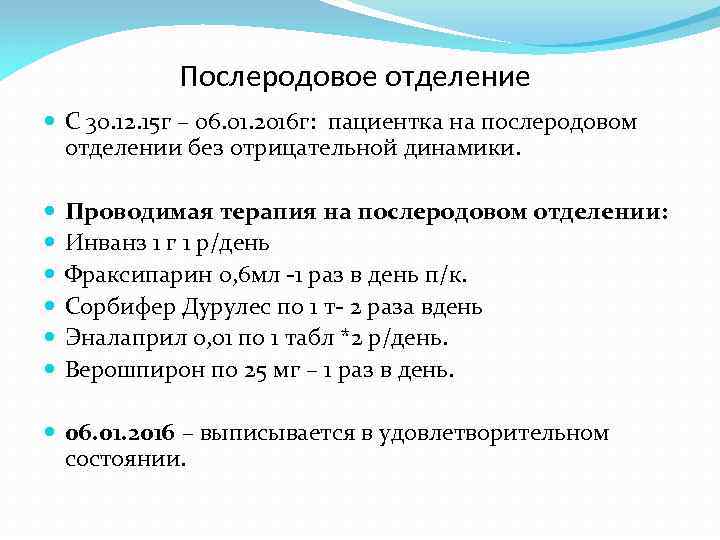 Послеродовое отделение

С 30.12.15г – 06.01.2016г: пациентка на послеродовом отделении без отрицательной динамики.

Проводимая терапия на послеродовом отделении:
Инванз 1 г 1 р/день
Фраксипарин 0,6мл -1 раз в день п/к.
Сорбифер Дурулес по 1 т- 2 раза вдень
Эналаприл 0,01 по 1 табл *2 р/день.
Верошпирон по 25 мг – 1 раз в день.

06.01.2016 – выписывается в удовлетворительном состоянии.